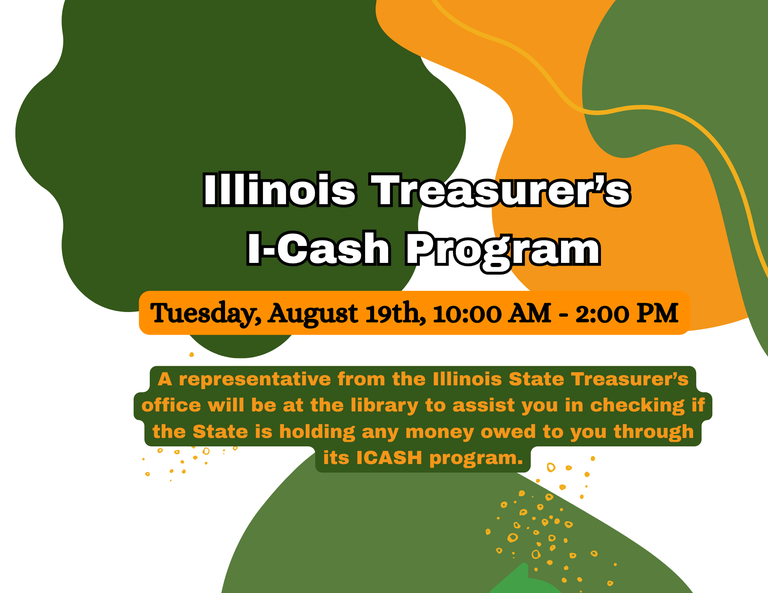 Illinois Treasurer's I-Cash Program

Tuesday, August 19th, 10:00 AM - 2:00 PM

A representative from the Illinois State Treasurer's office will be at the library to assist you in checking if the State is holding any money owed to you through its ICASH program.